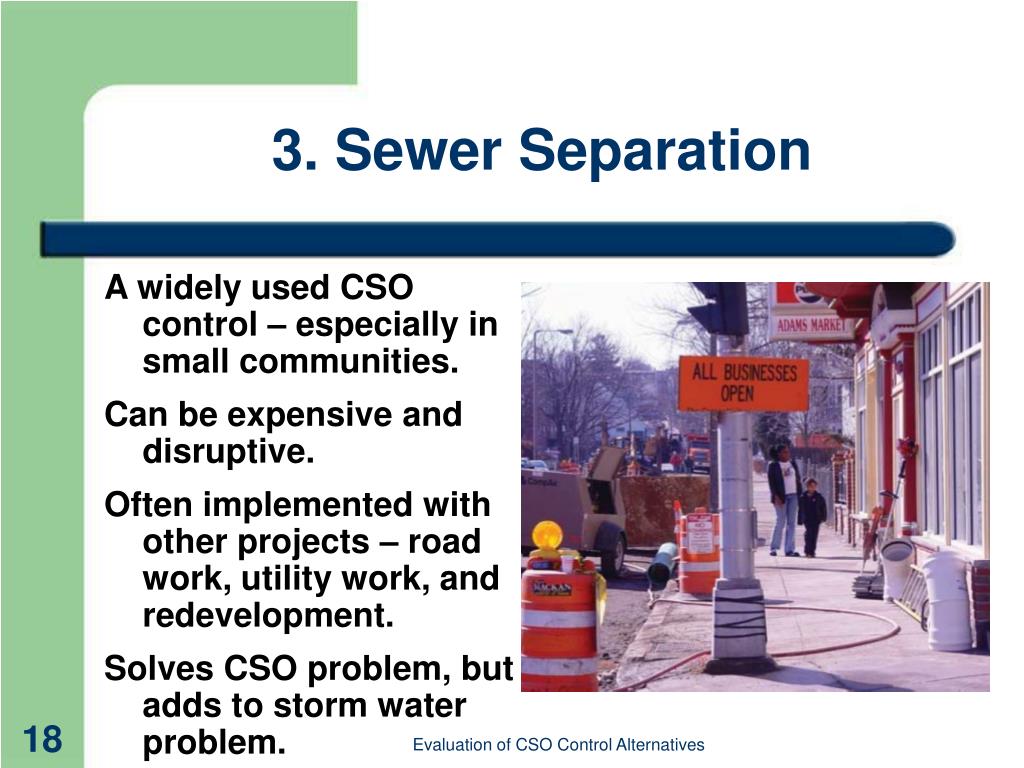 3. Sewer Separation

A widely used CSO control – especially in small communities.

Can be expensive and disruptive.

Often implemented with other projects – road work, utility work, and redevelopment.

Solves CSO problem, but adds to storm water problem.

ADAMS MARKET

ALL BUSINESSES OPEN

18

Evaluation of CSO Control Alternatives